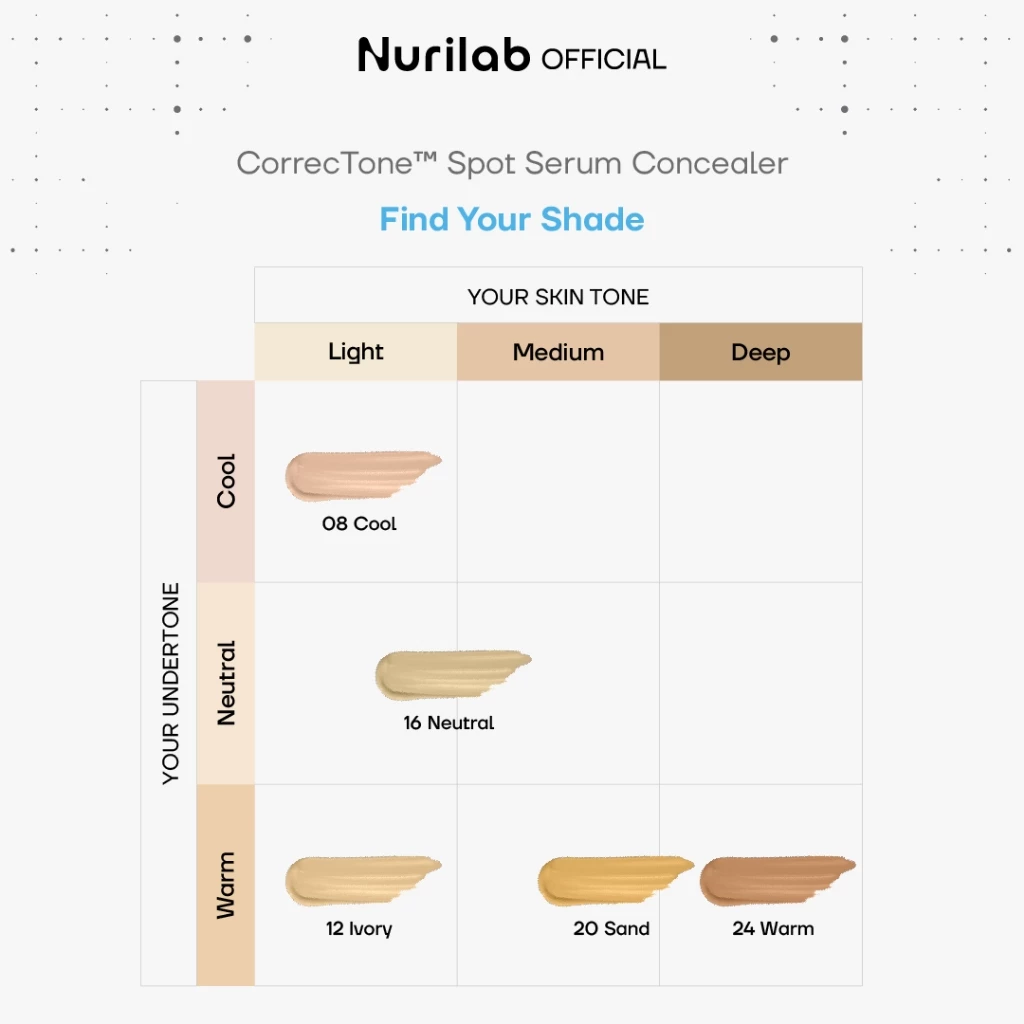 Nurilab OFFICIAL

CorrecTone™ Spot Serum Concealer

Find Your Shade

YOUR SKIN TONE

YOUR UNDERTONE

| | Light | Medium | Deep |
|---|---|---|---|
| Cool | 08 Cool | | |
| Neutral | 16 Neutral | | |
| Warm | 12 Ivory | 20 Sand | 24 Warm |